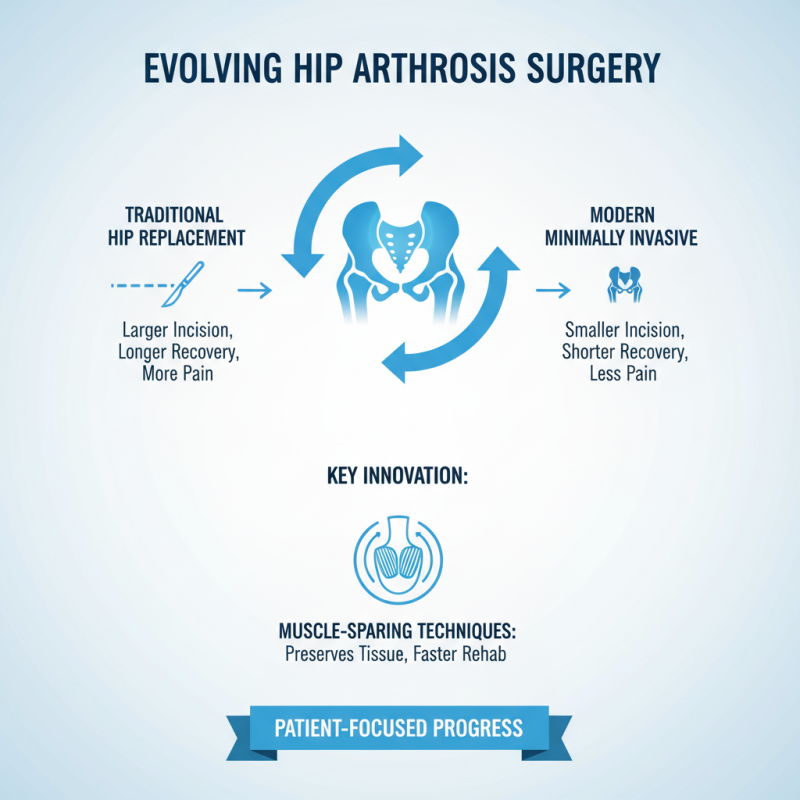 EVOLVING HIP ARTHROSIS SURGERY

TRADITIONAL HIP REPLACEMENT

Larger Incision, Longer Recovery, More Pain

MODERN MINIMALLY INVASIVE

Smaller Incision, Shorter Recovery, Less Pain

KEY INNOVATION:

MUSCLE-SPARING TECHNIQUES: Preserves Tissue, Faster Rehab

PATIENT-FOCUSED PROGRESS